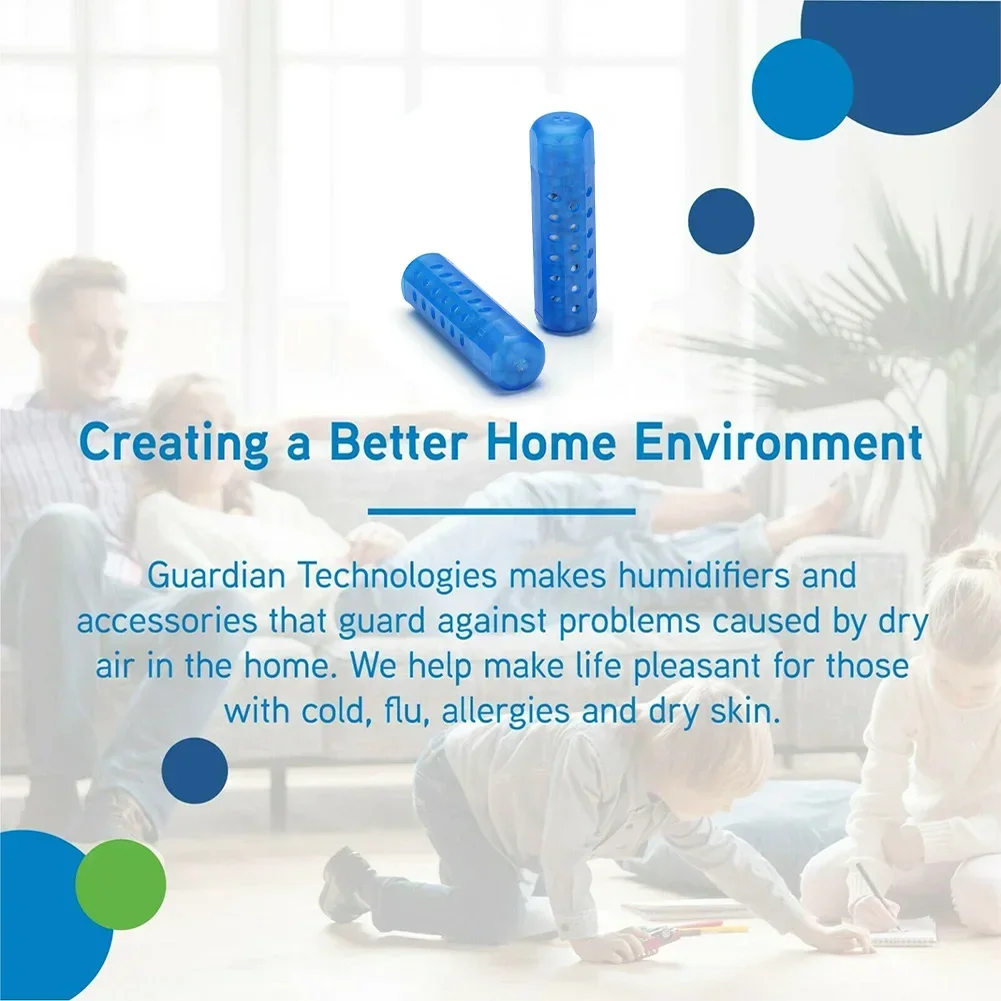 Creating a Better Home Environment

Guardian Technologies makes humidifiers and accessories that guard against problems caused by dry air in the home. We help make life pleasant for those with cold, flu, allergies and dry skin.